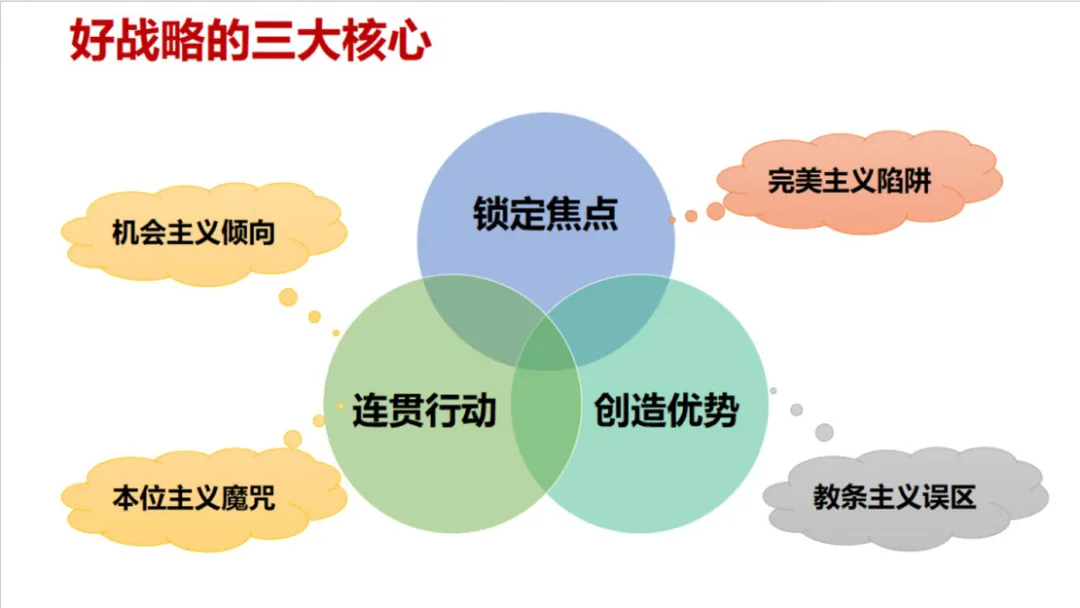 好战略的三大核心

锁定焦点

完美主义陷阱

机会主义倾向

连贯行动

创造优势

本位主义魔咒

教条主义误区